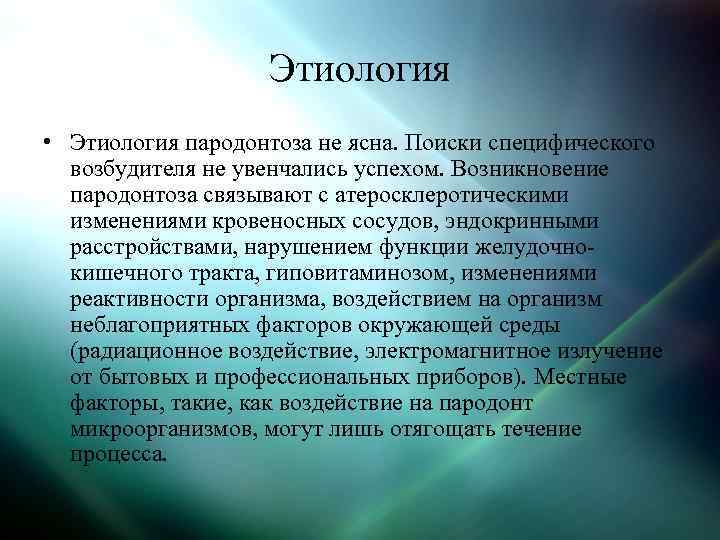 Этиология

• Этиология пародонтоза не ясна. Поиски специфического возбудителя не увенчались успехом. Возникновение пародонтоза связывают с атеросклеротическими изменениями кровеносных сосудов, эндокринными расстройствами, нарушением функции желудочно-кишечного тракта, гиповитаминозом, изменениями реактивности организма, воздействием на организм неблагоприятных факторов окружающей среды (радиационное воздействие, электромагнитное излучение от бытовых и профессиональных приборов). Местные факторы, такие, как воздействие на пародонт микроорганизмов, могут лишь отягощать течение процесса.